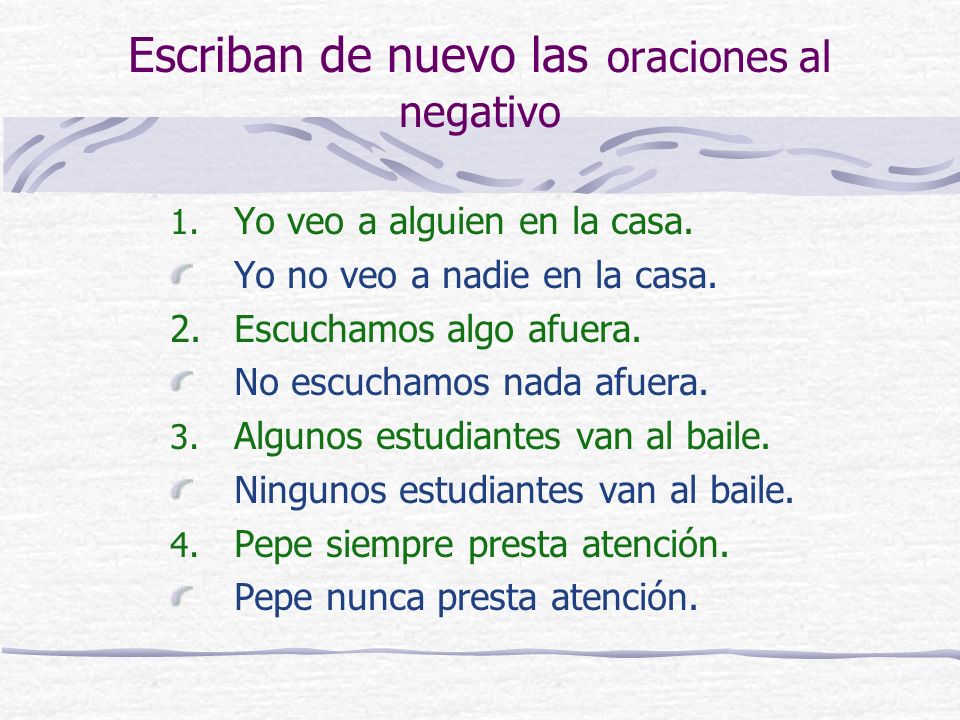 Escriban de nuevo las oraciones al negativo

1. Yo veo a alguien en la casa.
Yo no veo a nadie en la casa.
2. Escuchamos algo afuera.
No escuchamos nada afuera.
3. Algunos estudiantes van al baile.
Ningunos estudiantes van al baile.
4. Pepe siempre presta atención.
Pepe nunca presta atención.